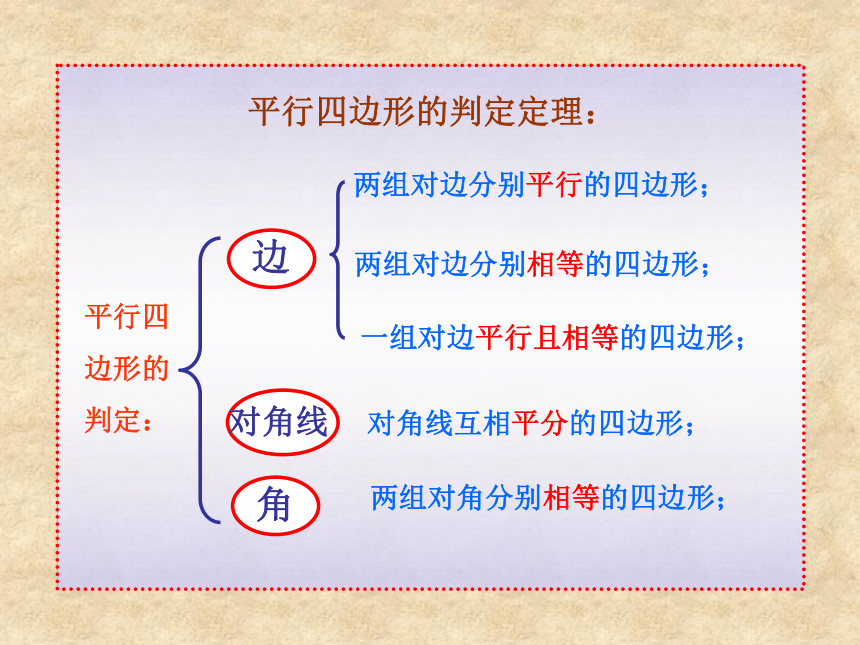 平行四边形的判定定理：

平行四边形的判定：

边

两组对边分别平行的四边形；

两组对边分别相等的四边形；

一组对边平行且相等的四边形；

对角线

对角线互相平分的四边形；

角

两组对角分别相等的四边形；